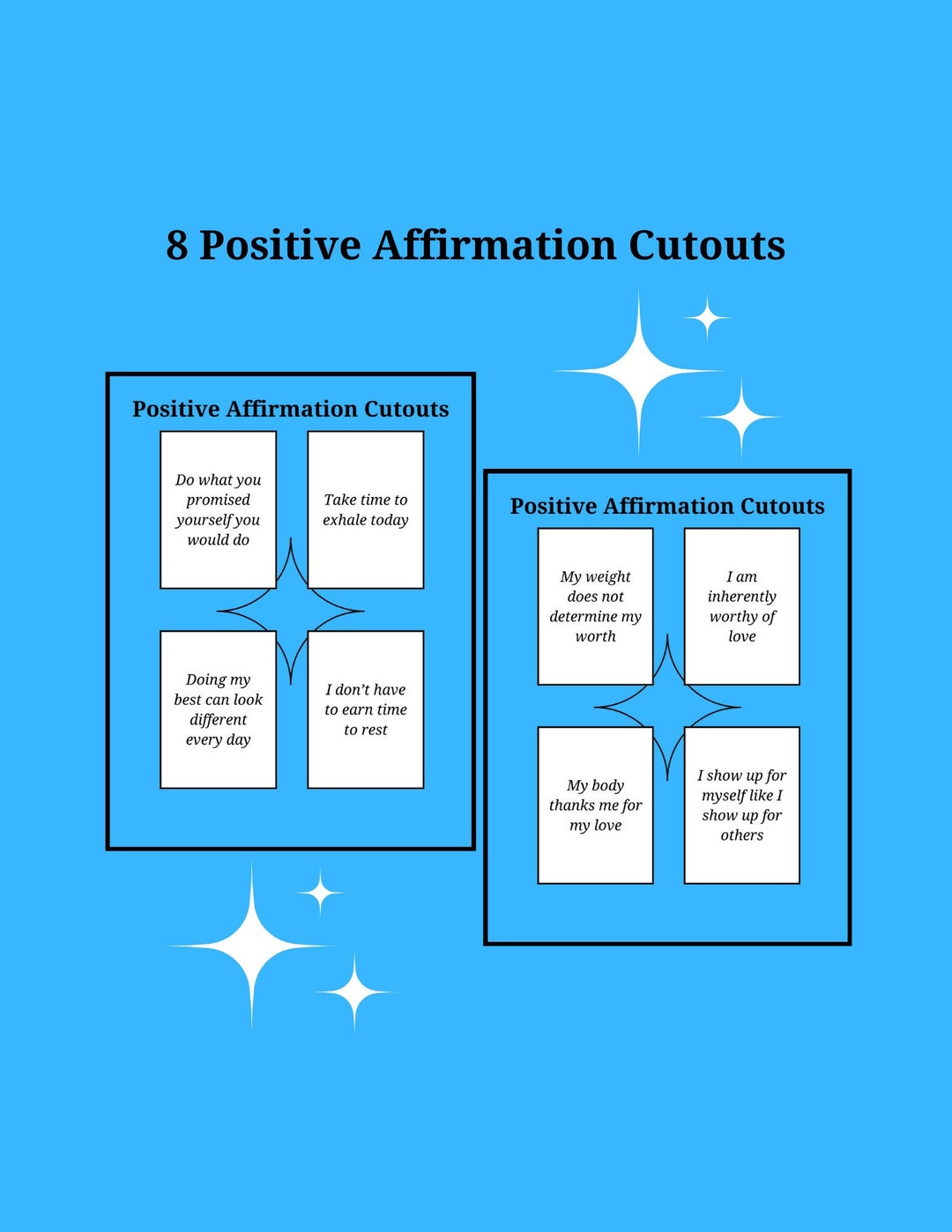 8 Positive Affirmation Cutouts

Positive Affirmation Cutouts

Do what you promised yourself you would do

Take time to exhale today

Doing my best can look different every day

I don't have to earn time to rest

Positive Affirmation Cutouts

My weight does not determine my worth

I am inherently worthy of love

My body thanks me for my love

I show up for myself like I show up for others